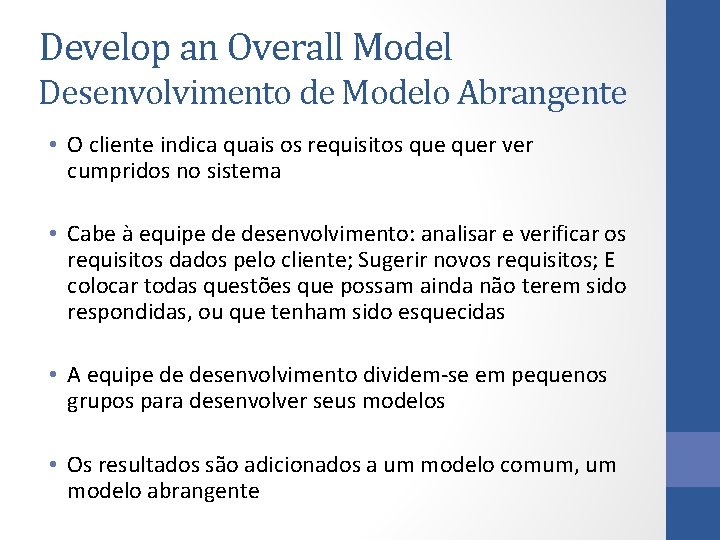 Develop an Overall Model
Desenvolvimento de Modelo Abrangente

• O cliente indica quais os requisitos que quer ver cumpridos no sistema

• Cabe à equipe de desenvolvimento: analisar e verificar os requisitos dados pelo cliente; Sugerir novos requisitos; E colocar todas questões que possam ainda não terem sido respondidas, ou que tenham sido esquecidas

• A equipe de desenvolvimento dividem-se em pequenos grupos para desenvolver seus modelos

• Os resultados são adicionados a um modelo comum, um modelo abrangente